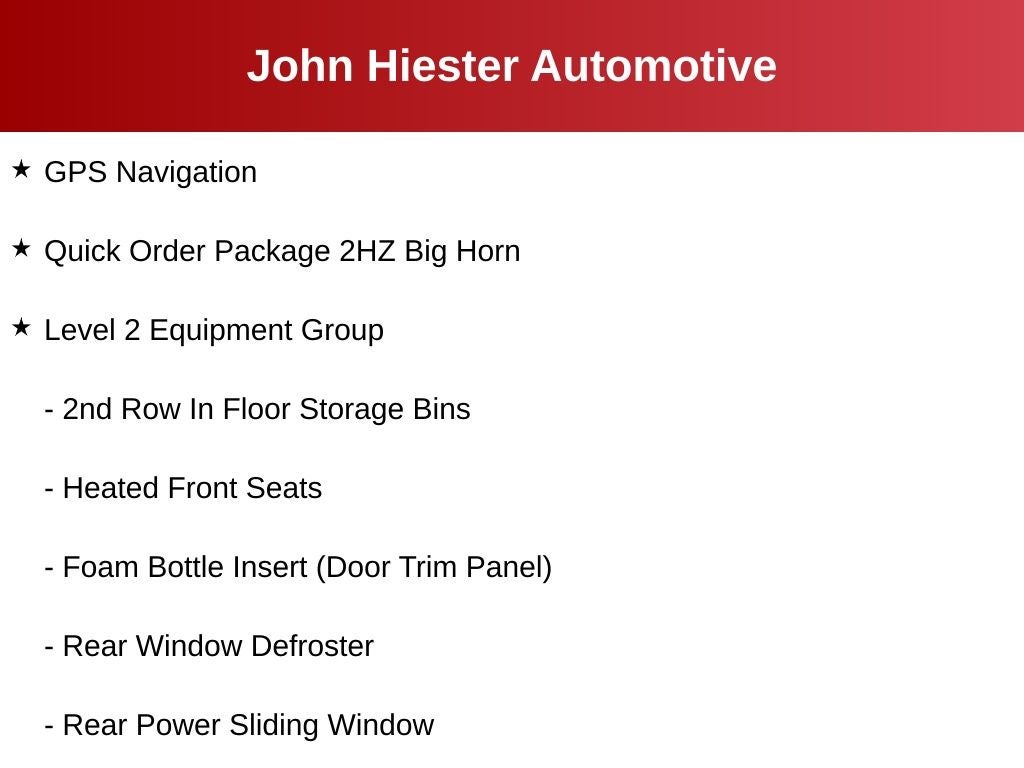 John Hiester Automotive

★ GPS Navigation

★ Quick Order Package 2HZ Big Horn

★ Level 2 Equipment Group

- 2nd Row In Floor Storage Bins

- Heated Front Seats

- Foam Bottle Insert (Door Trim Panel)

- Rear Window Defroster

- Rear Power Sliding Window